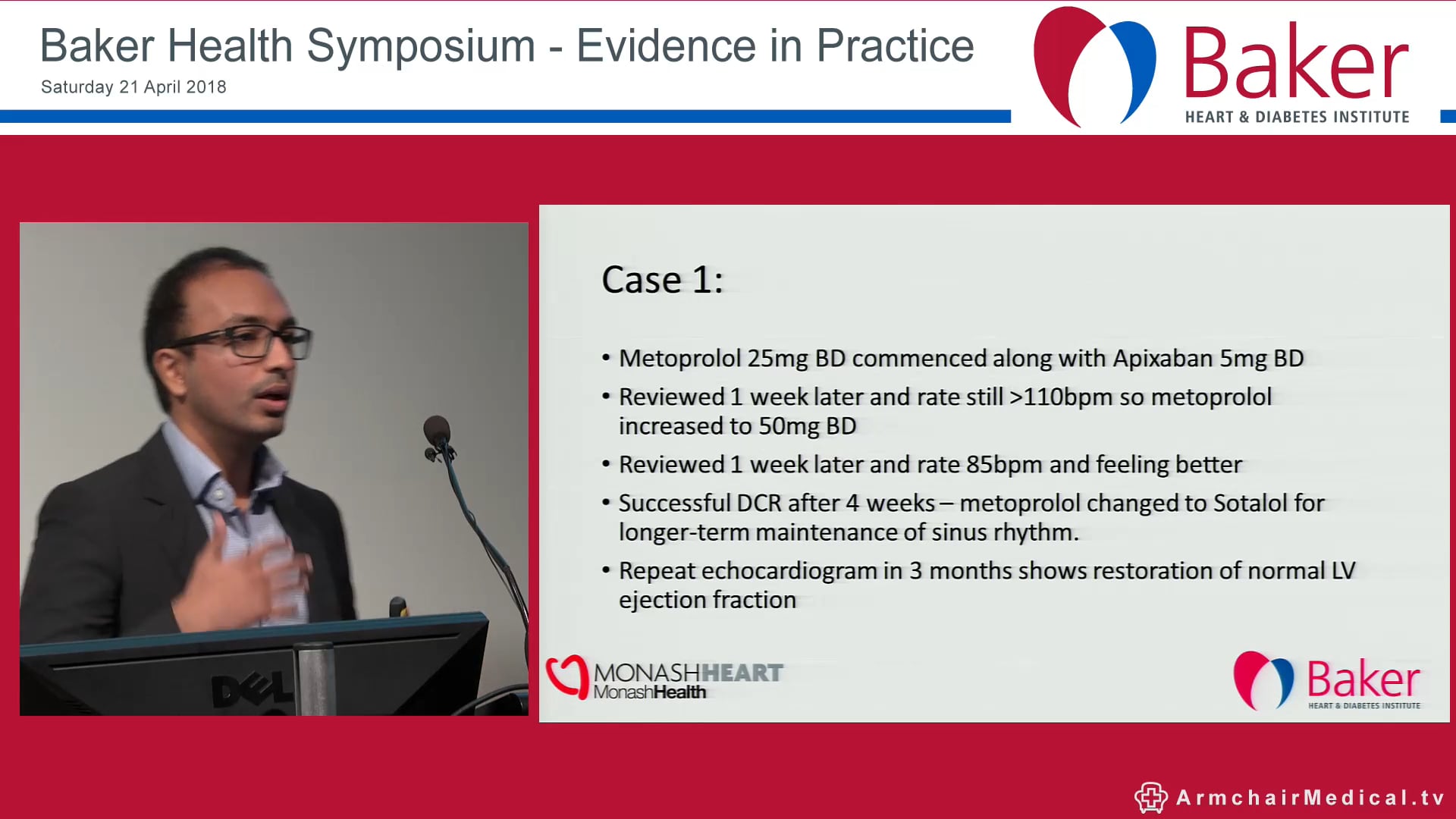 Baker Health Symposium - Evidence in Practice
Saturday 21 April 2018

Baker
HEART & DIABETES INSTITUTE

DELL

Case 1:

• Metoprolol 25mg BD commenced along with Apixaban 5mg BD
• Reviewed 1 week later and rate still >110bpm so metoprolol increased to 50mg BD
• Reviewed 1 week later and rate 85bpm and feeling better
• Successful DCR after 4 weeks – metoprolol changed to Sotalol for longer-term maintenance of sinus rhythm.
• Repeat echocardiogram in 3 months shows restoration of normal LV ejection fraction

MONASHHEART
MonashHealth

Baker
HEART & DIABETES INSTITUTE

ArmchairMedical.tv